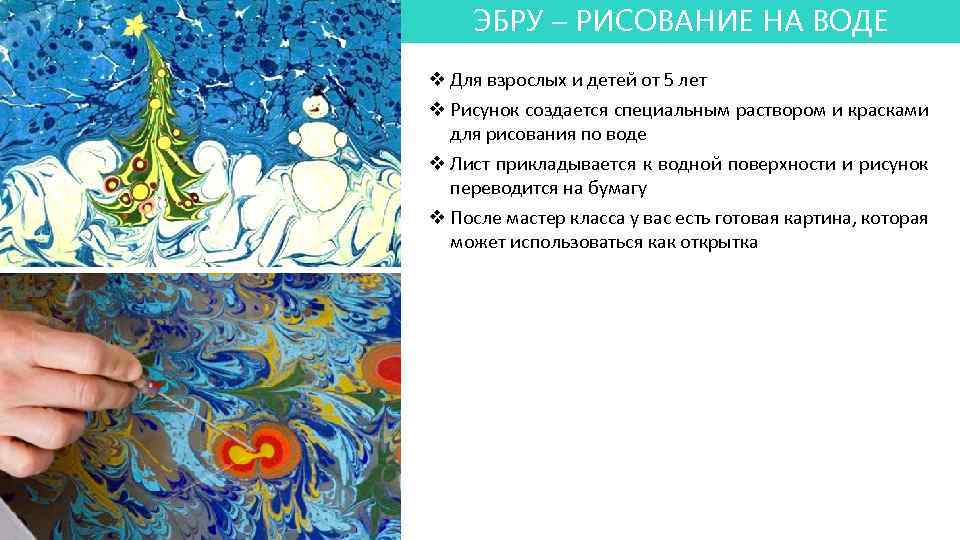 ЭБРУ – РИСОВАНИЕ НА ВОДЕ

❖ Для взрослых и детей от 5 лет

❖ Рисунок создается специальным раствором и красками для рисования по воде

❖ Лист прикладывается к водной поверхности и рисунок переводится на бумагу

❖ После мастер класса у вас есть готовая картина, которая может использоваться как открытка